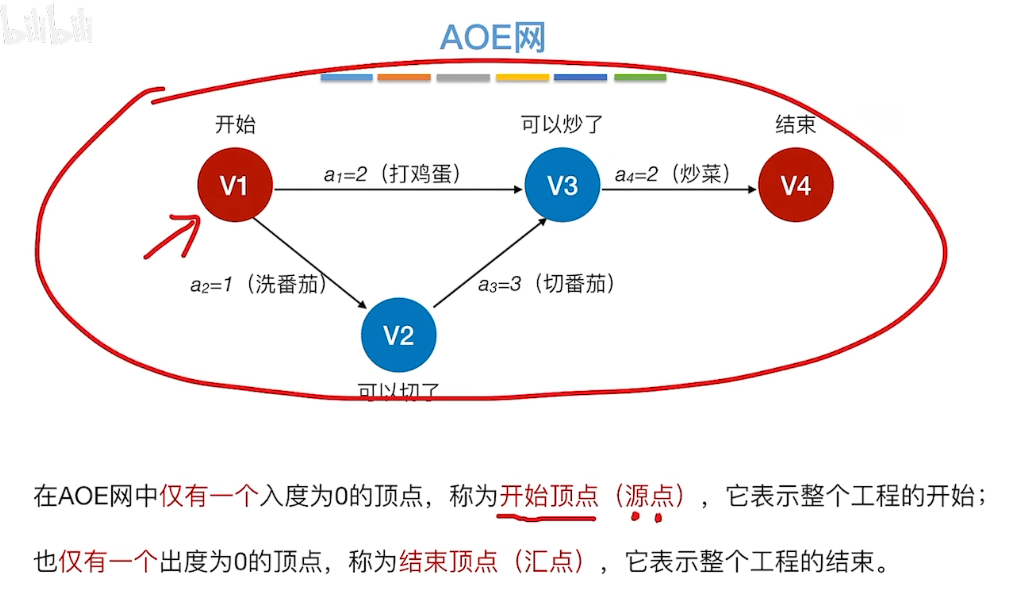 bilibili

AOE网

开始

可以炒了

结束

V1

$a_1=2$（打鸡蛋）

V3

$a_4=2$（炒菜）

V4

$a_2=1$（洗番茄）

$a_3=3$（切番茄）

V2

可以切了

在AOE网中仅有一个入度为0的顶点，称为开始顶点（源点），它表示整个工程的开始；

也仅有一个出度为0的顶点，称为结束顶点（汇点），它表示整个工程的结束。